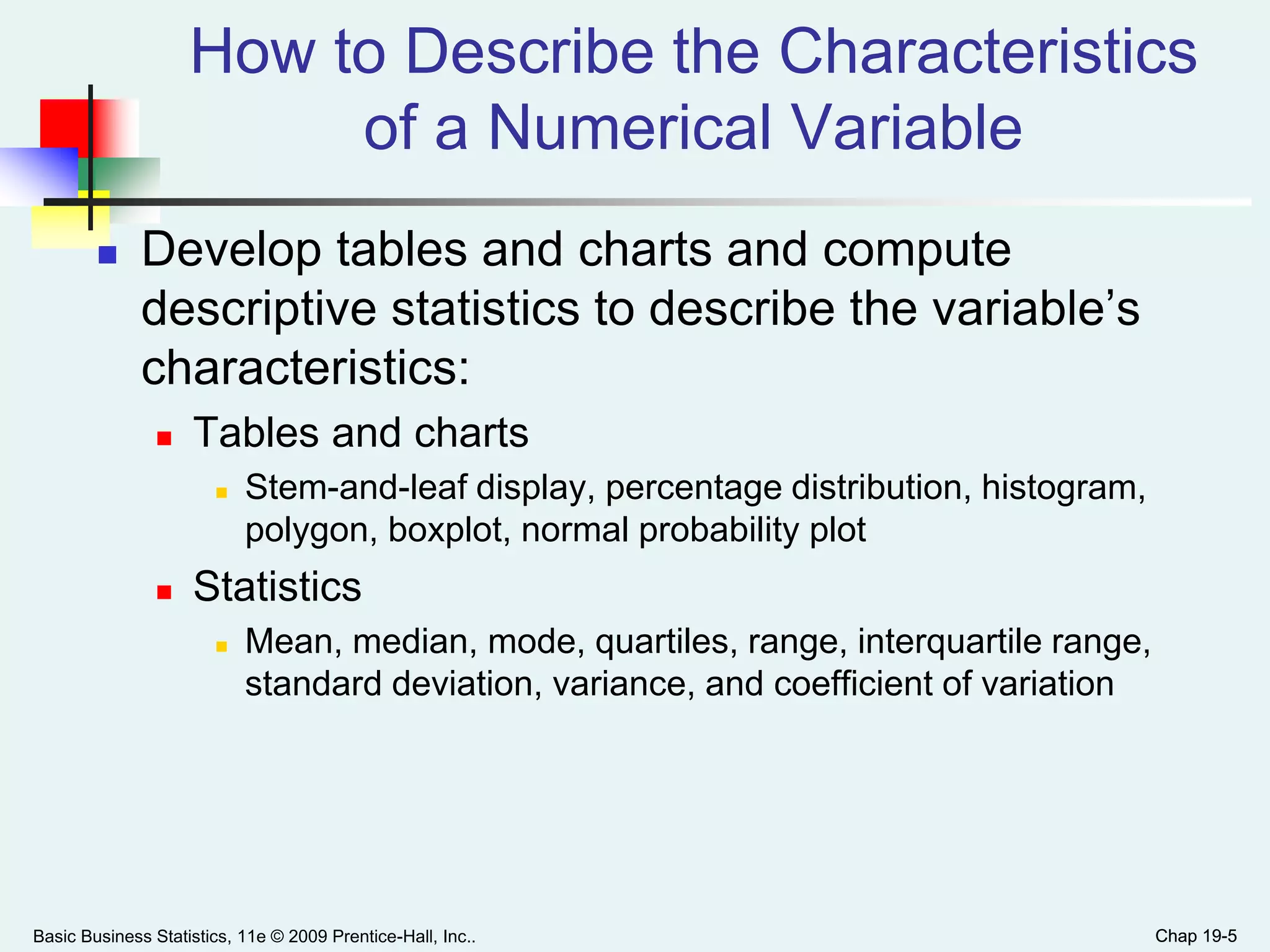 How to Describe the Characteristics of a Numerical Variable

Develop tables and charts and compute descriptive statistics to describe the variable’s characteristics:

Tables and charts

Stem-and-leaf display, percentage distribution, histogram, polygon, boxplot, normal probability plot

Statistics

Mean, median, mode, quartiles, range, interquartile range, standard deviation, variance, and coefficient of variation

Basic Business Statistics, 11e © 2009 Prentice-Hall, Inc..

Chap 19-5